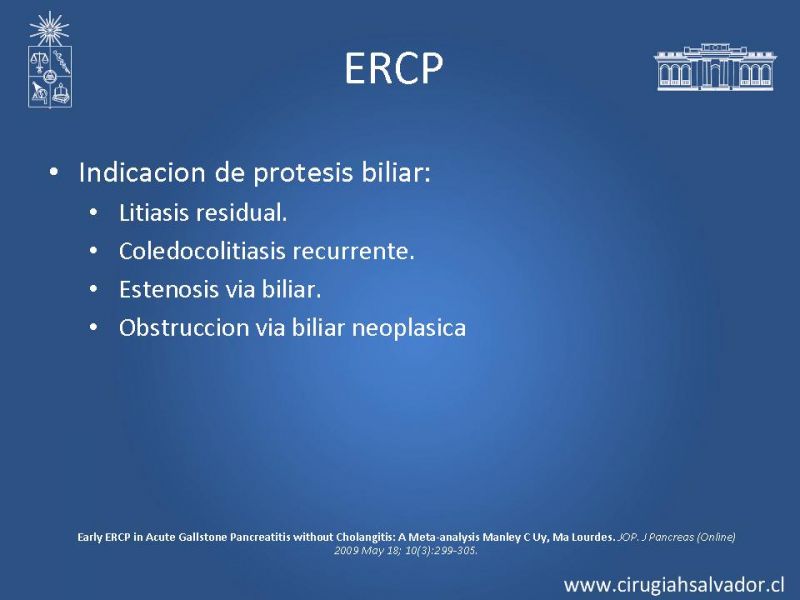 ERCP

• Indicacion de protesis biliar:
 • Litiasis residual.
 • Coledocolitiasis recurrente.
 • Estenosis via biliar.
 • Obstruccion via biliar neoplasica

Early ERCP in Acute Gallstone Pancreatitis without Cholangitis: A Meta-analysis Manley C Uy, Ma Lourdes. JOP. J Pancreas (Online) 2009 May 18; 10(3):299-305.

www.cirugiahsalvador.cl